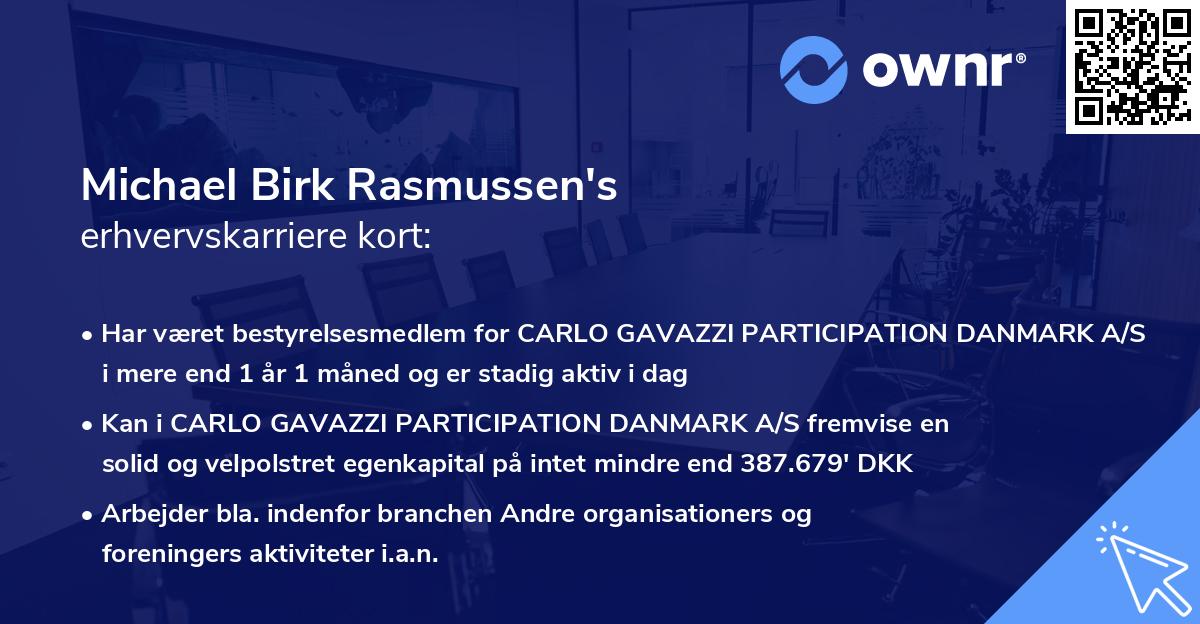 ownr®

Michael Birk Rasmussen's
erhvervskarriere kort:

• Har været bestyrelsesmedlem for CARLO GAVAZZI PARTICIPATION DANMARK A/S i mere end 1 år 1 måned og er stadig aktiv i dag

• Kan i CARLO GAVAZZI PARTICIPATION DANMARK A/S fremvise en solid og velpolstret egenkapital på intet mindre end 387.679' DKK

• Arbejder bla. indenfor branchen Andre organisationers og foreningers aktiviteter i.a.n.